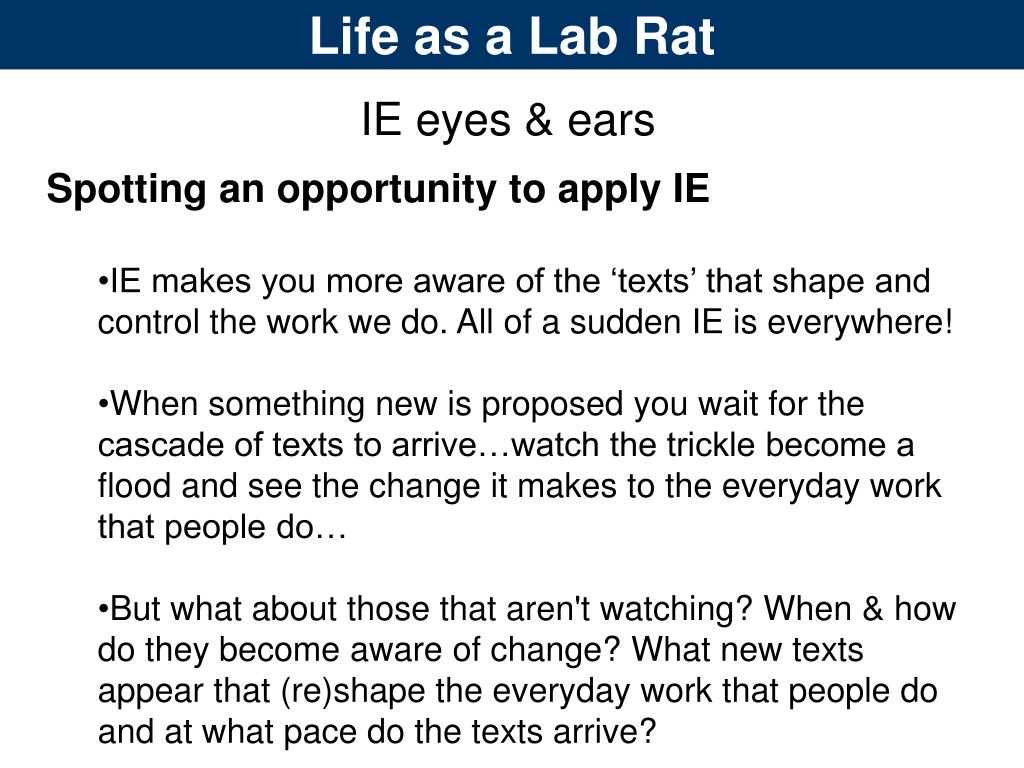 Life as a Lab Rat

IE eyes & ears

Spotting an opportunity to apply IE

•IE makes you more aware of the ‘texts’ that shape and control the work we do. All of a sudden IE is everywhere!

•When something new is proposed you wait for the cascade of texts to arrive…watch the trickle become a flood and see the change it makes to the everyday work that people do…

•But what about those that aren't watching? When & how do they become aware of change? What new texts appear that (re)shape the everyday work that people do and at what pace do the texts arrive?